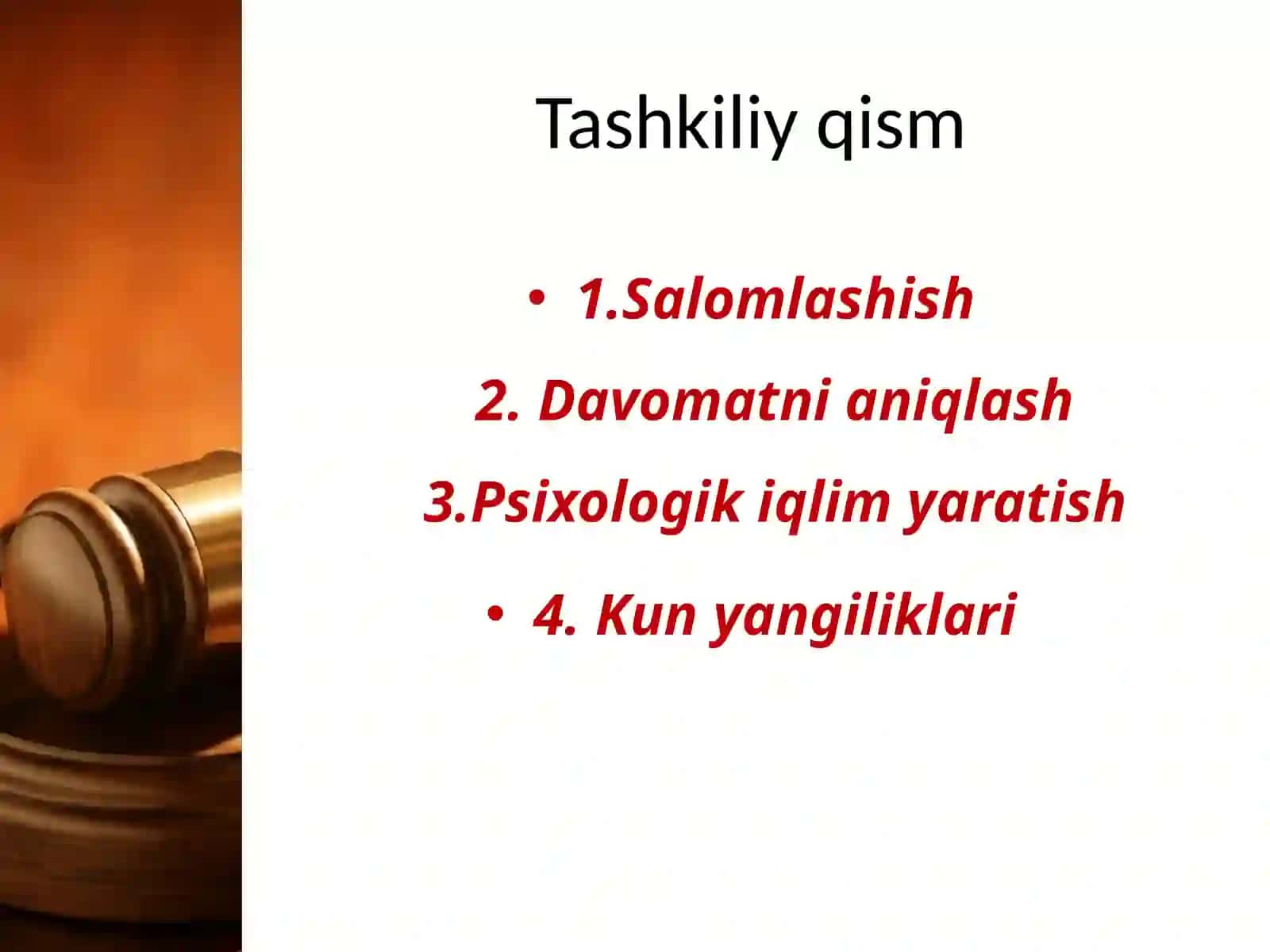 Tashkiliy qism

• 1.Salomlashish

2. Davomatni aniqlash

3.Psixologik iqlim yaratish

• 4. Kun yangiliklari